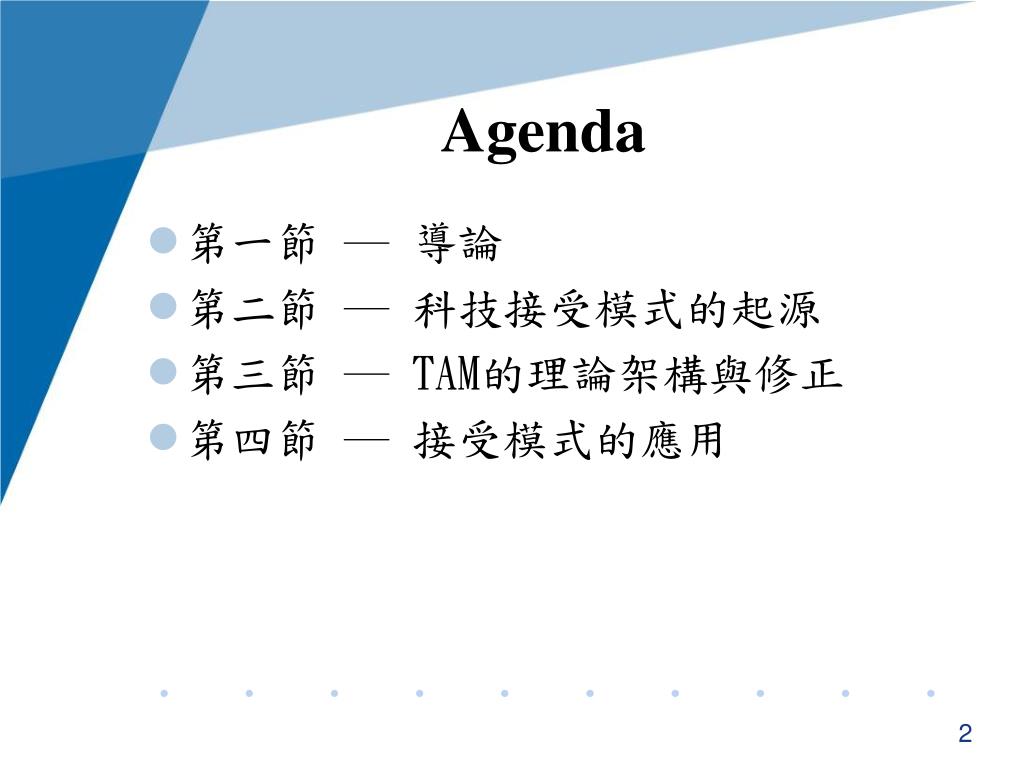 Agenda

第一節 — 導論
第二節 — 科技接受模式的起源
第三節 — TAM的理論架構與修正
第四節 — 接受模式的應用

2